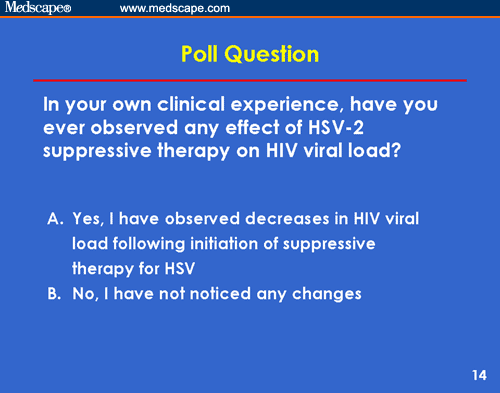 Medscape® www.medscape.com

Poll Question

In your own clinical experience, have you ever observed any effect of HSV-2 suppressive therapy on HIV viral load?

A. Yes, I have observed decreases in HIV viral load following initiation of suppressive therapy for HSV
B. No, I have not noticed any changes

14